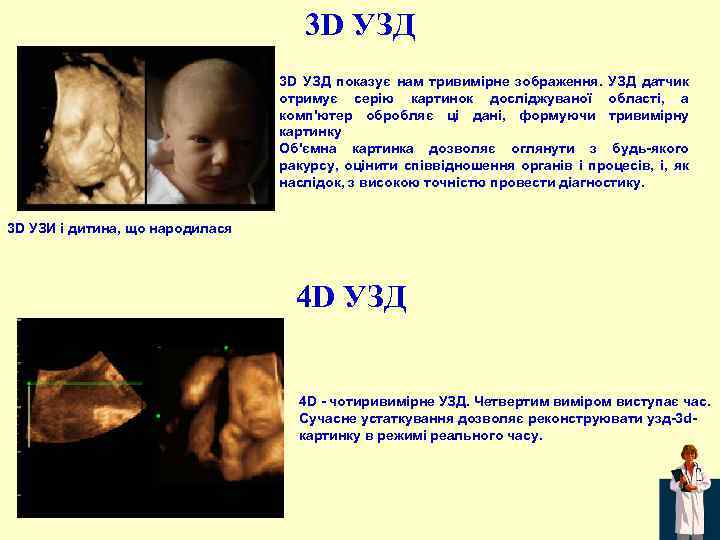 3D УЗД

3D УЗД показує нам тривимірне зображення. УЗД датчик отримує серію картинок досліджуваної області, а комп'ютер обробляє ці дані, формуючи тривимірну картинку
Об'ємна картинка дозволяє оглянути з будь-якого ракурсу, оцінити співвідношення органів і процесів, і, як наслідок, з високою точністю провести діагностику.

3D УЗИ і дитина, що народилася

4D УЗД

4D - чотиривимірне УЗД. Четвертим виміром виступає час. Сучасне устаткування дозволяє реконструювати узд-3d-картинку в режимі реального часу.